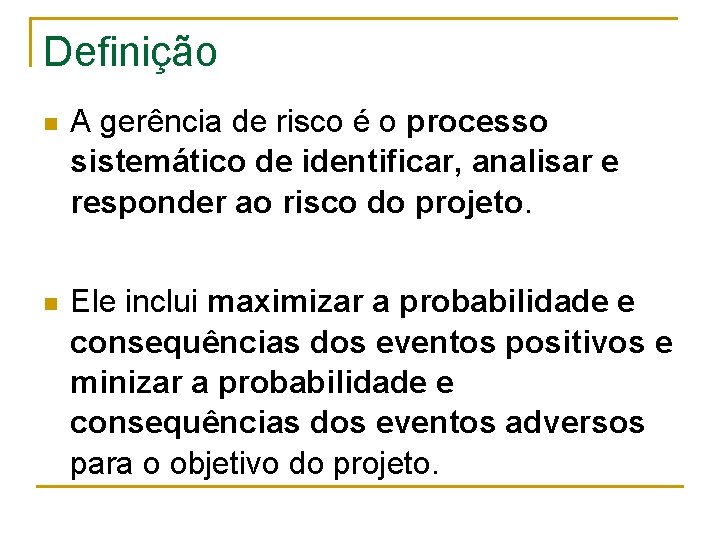 Definição

A gerência de risco é o processo sistemático de identificar, analisar e responder ao risco do projeto.

Ele inclui maximizar a probabilidade e consequências dos eventos positivos e minizar a probabilidade e consequências dos eventos adversos para o objetivo do projeto.